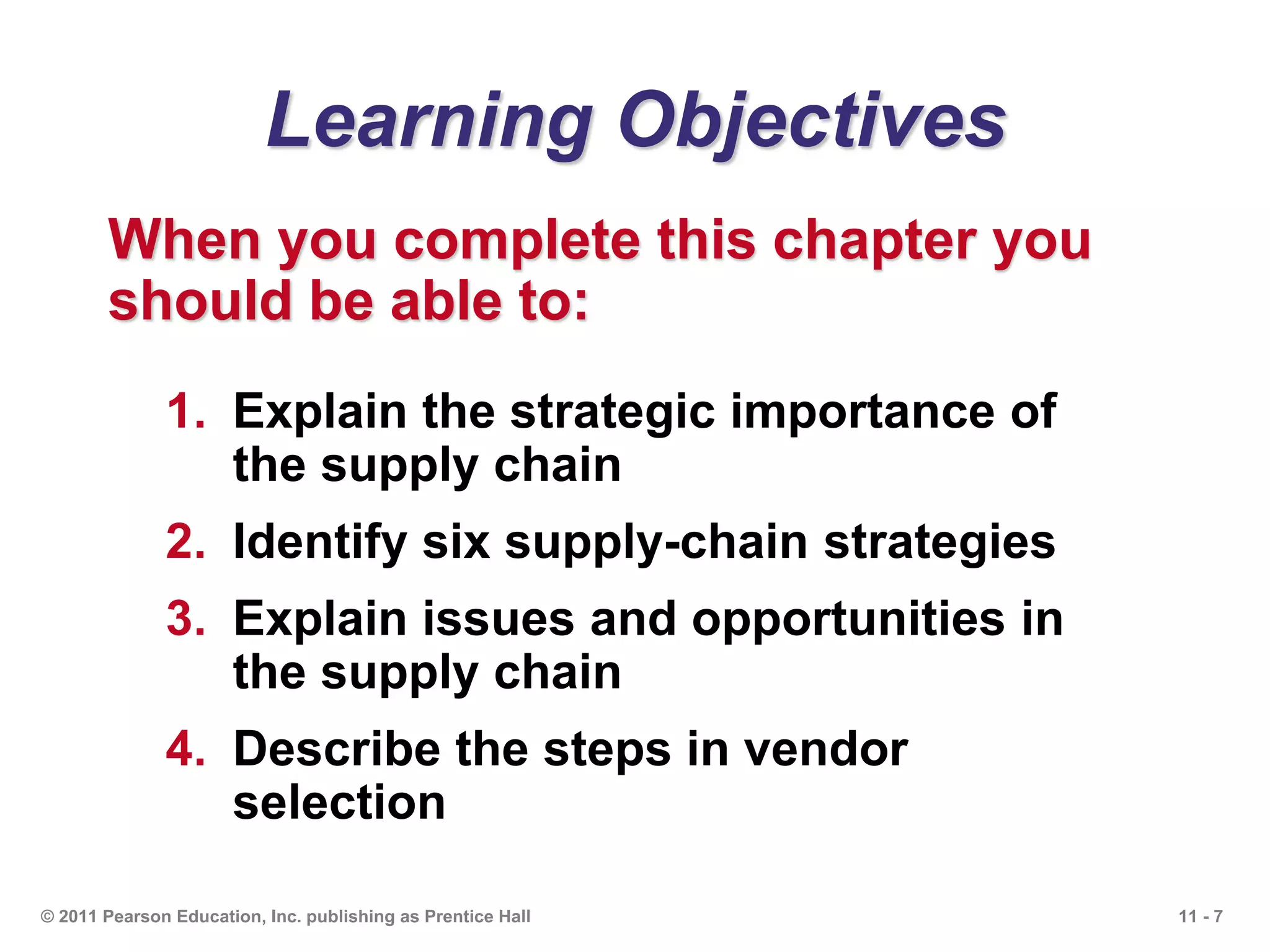 Learning Objectives

When you complete this chapter you should be able to:

1. Explain the strategic importance of the supply chain
2. Identify six supply-chain strategies
3. Explain issues and opportunities in the supply chain
4. Describe the steps in vendor selection

© 2011 Pearson Education, Inc. publishing as Prentice Hall

11 - 7